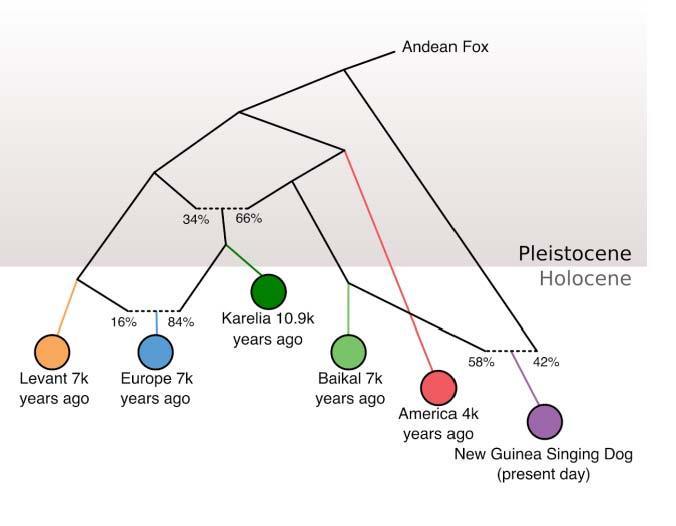 Andean Fox

34%

66%

Pleistocene

Holocene

16%

84%

Karelia 10.9k years ago

58%

42%

Levant 7k years ago

Europe 7k years ago

Baikal 7k years ago

America 4k years ago

New Guinea Singing Dog (present day)